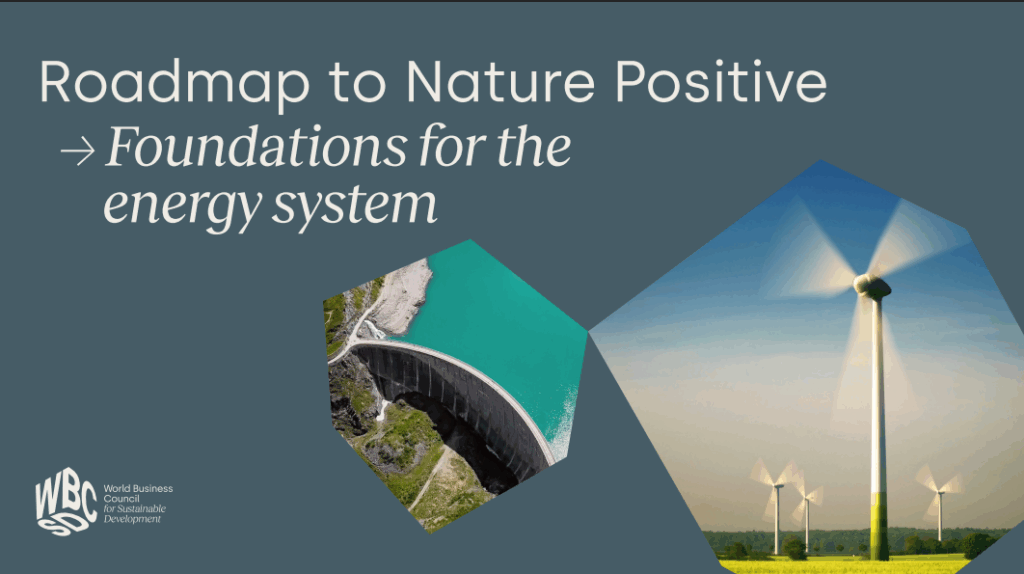 Roadmap to Nature Positive

→ Foundations for the energy system

WBCSD

World Business Council for Sustainable Development